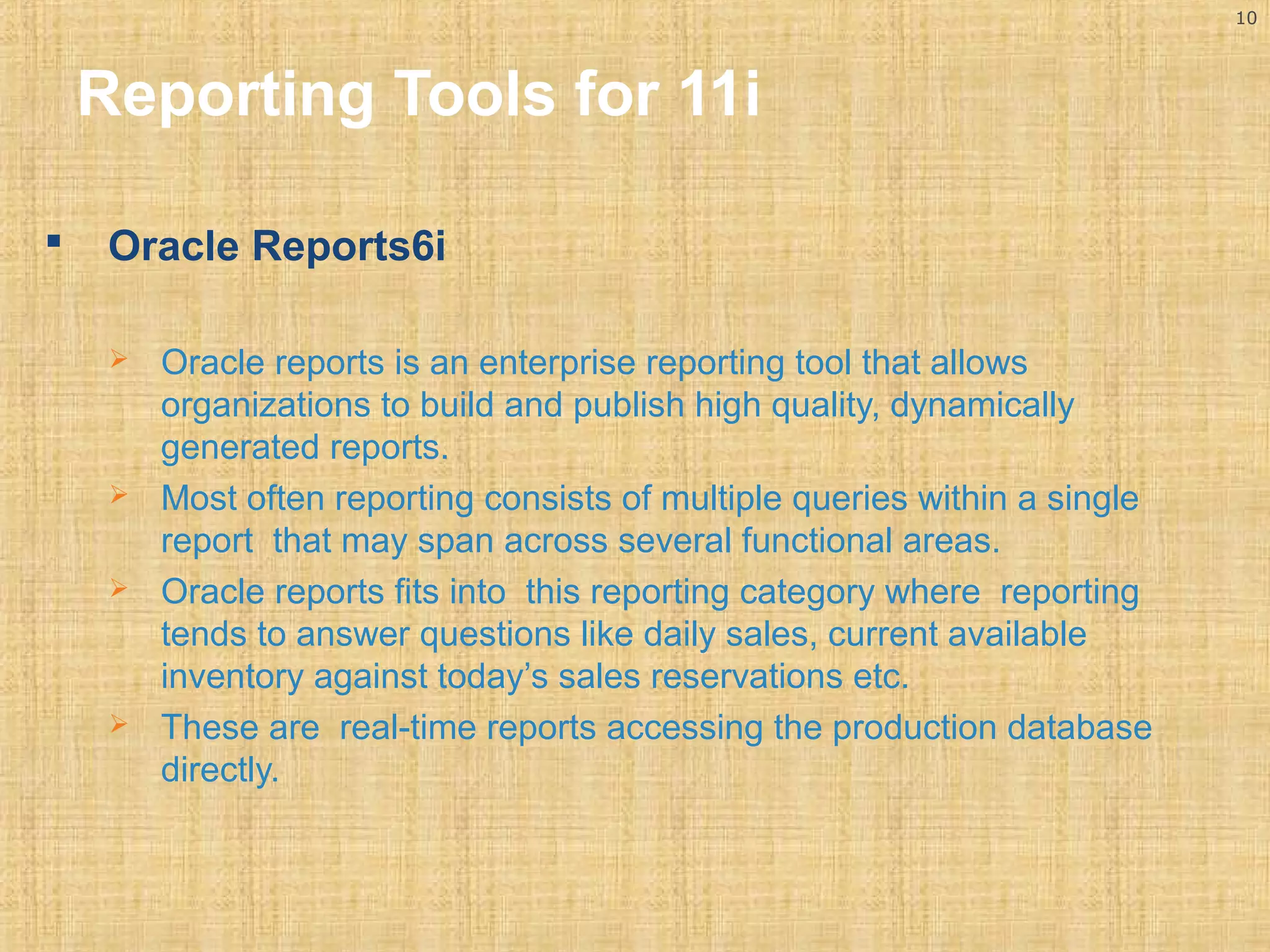 10

Reporting Tools for 11i

▪ Oracle Reports6i

➢ Oracle reports is an enterprise reporting tool that allows organizations to build and publish high quality, dynamically generated reports.

➢ Most often reporting consists of multiple queries within a single report that may span across several functional areas.

➢ Oracle reports fits into this reporting category where reporting tends to answer questions like daily sales, current available inventory against today's sales reservations etc.

➢ These are real-time reports accessing the production database directly.